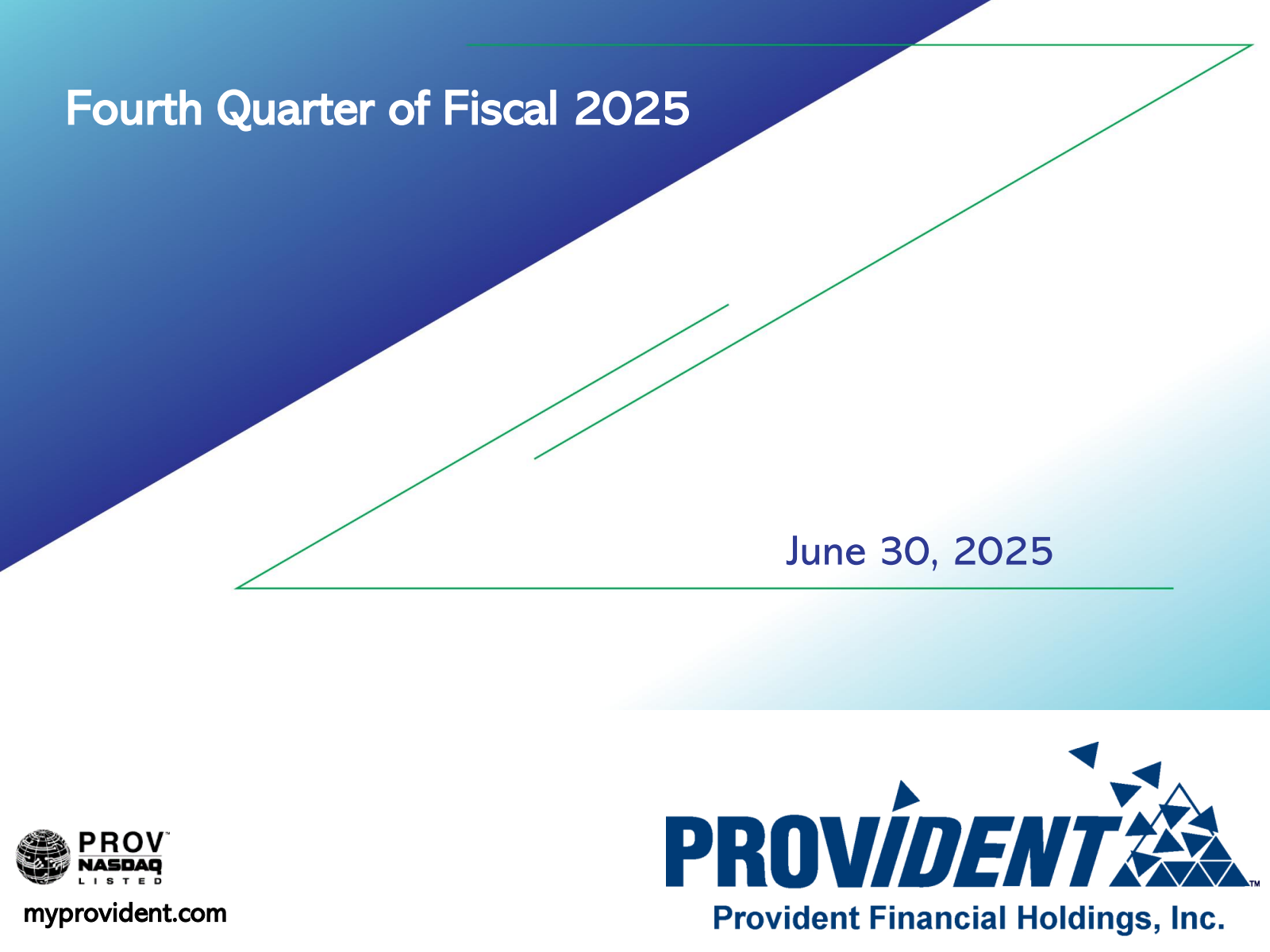 Fourth Quarter of Fiscal 2025

June 30, 2025

PROV™
NASDAQ
LISTED

myprovident.com

PROVIDENT™

Provident Financial Holdings, Inc.